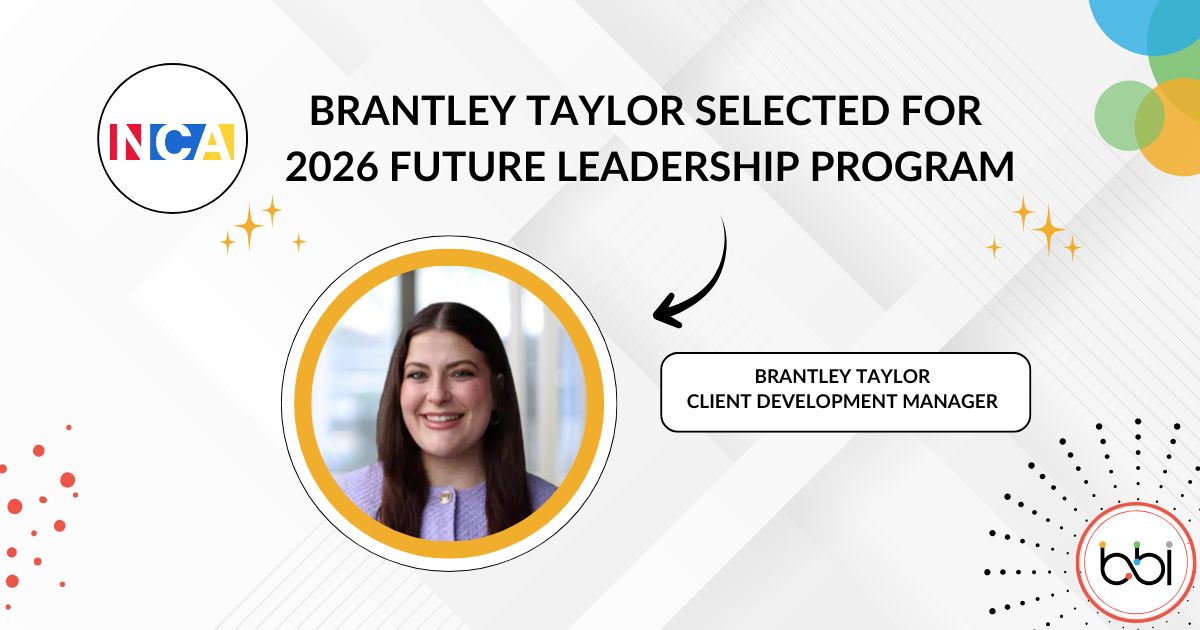 NCA

BRANTLEY TAYLOR SELECTED FOR 2026 FUTURE LEADERSHIP PROGRAM

BRANTLEY TAYLOR
CLIENT DEVELOPMENT MANAGER

bbi